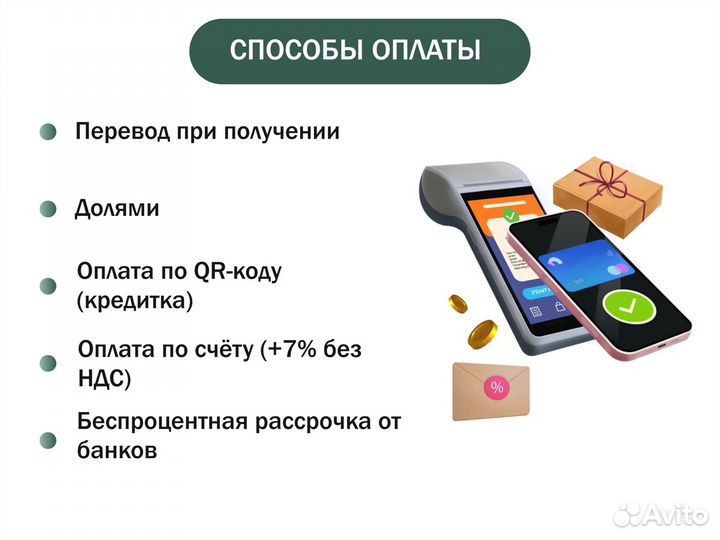 СПОСОБЫ ОПЛАТЫ

Перевод при получении

Долями

Оплата по QR-коду (кредитка)

Оплата по счёту (+7% без НДС)

Беспроцентная рассрочка от банков

PRINT

%

Avito